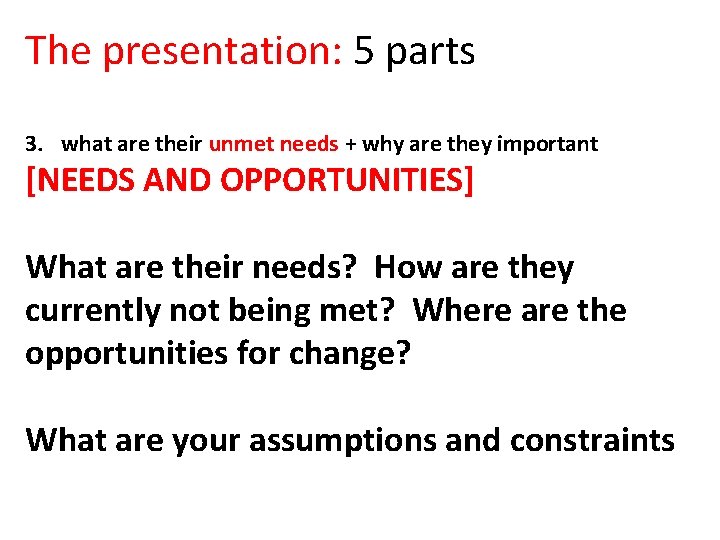 The presentation: 5 parts

3. what are their unmet needs + why are they important
[NEEDS AND OPPORTUNITIES]

What are their needs? How are they currently not being met? Where are the opportunities for change?

What are your assumptions and constraints